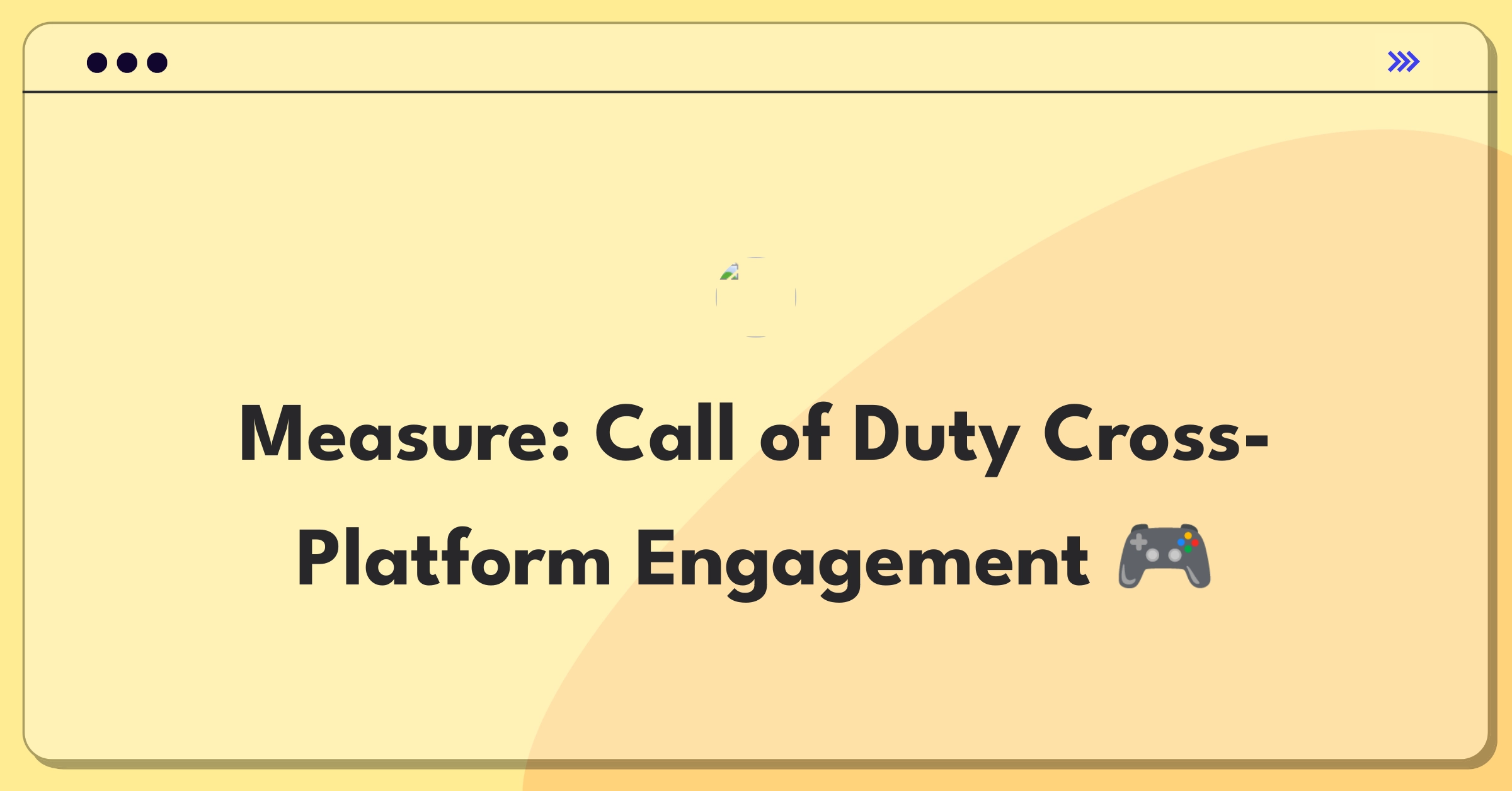 Measure: Call of Duty Cross-Platform Engagement 🎮